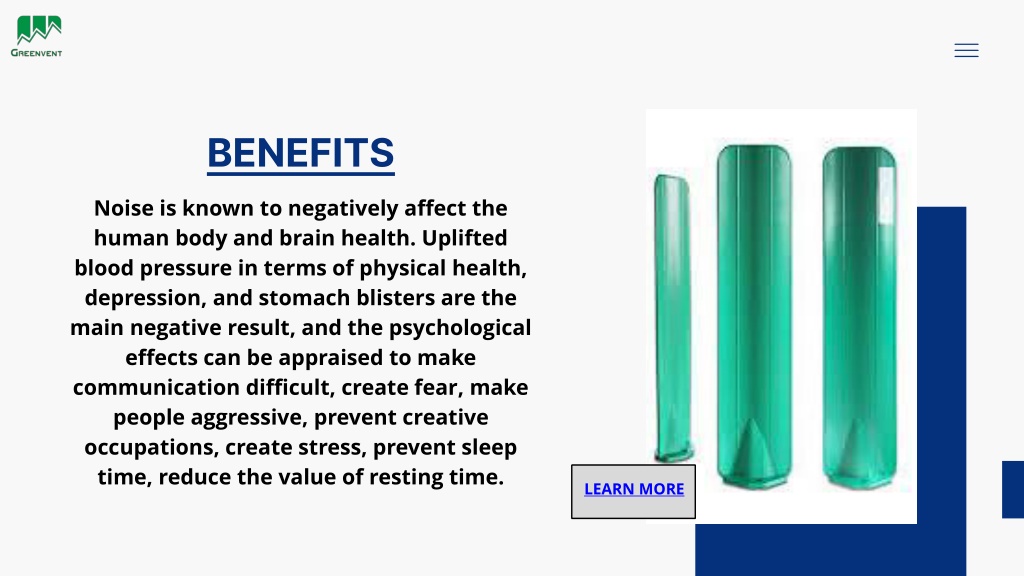 GREENVENT

BENEFITS

Noise is known to negatively affect the human body and brain health. Uplifted blood pressure in terms of physical health, depression, and stomach blisters are the main negative result, and the psychological effects can be appraised to make communication difficult, create fear, make people aggressive, prevent creative occupations, create stress, prevent sleep time, reduce the value of resting time.

LEARN MORE